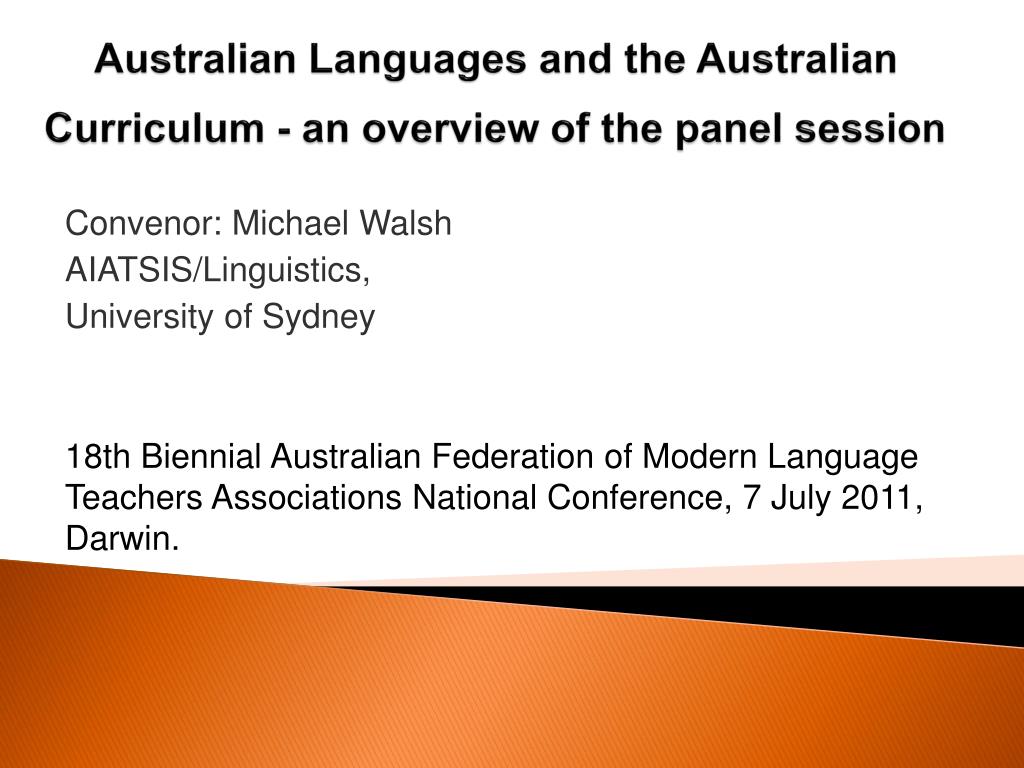 Australian Languages and the Australian Curriculum - an overview of the panel session

Convenor: Michael Walsh
AIATSIS/Linguistics,
University of Sydney

18th Biennial Australian Federation of Modern Language Teachers Associations National Conference, 7 July 2011, Darwin.